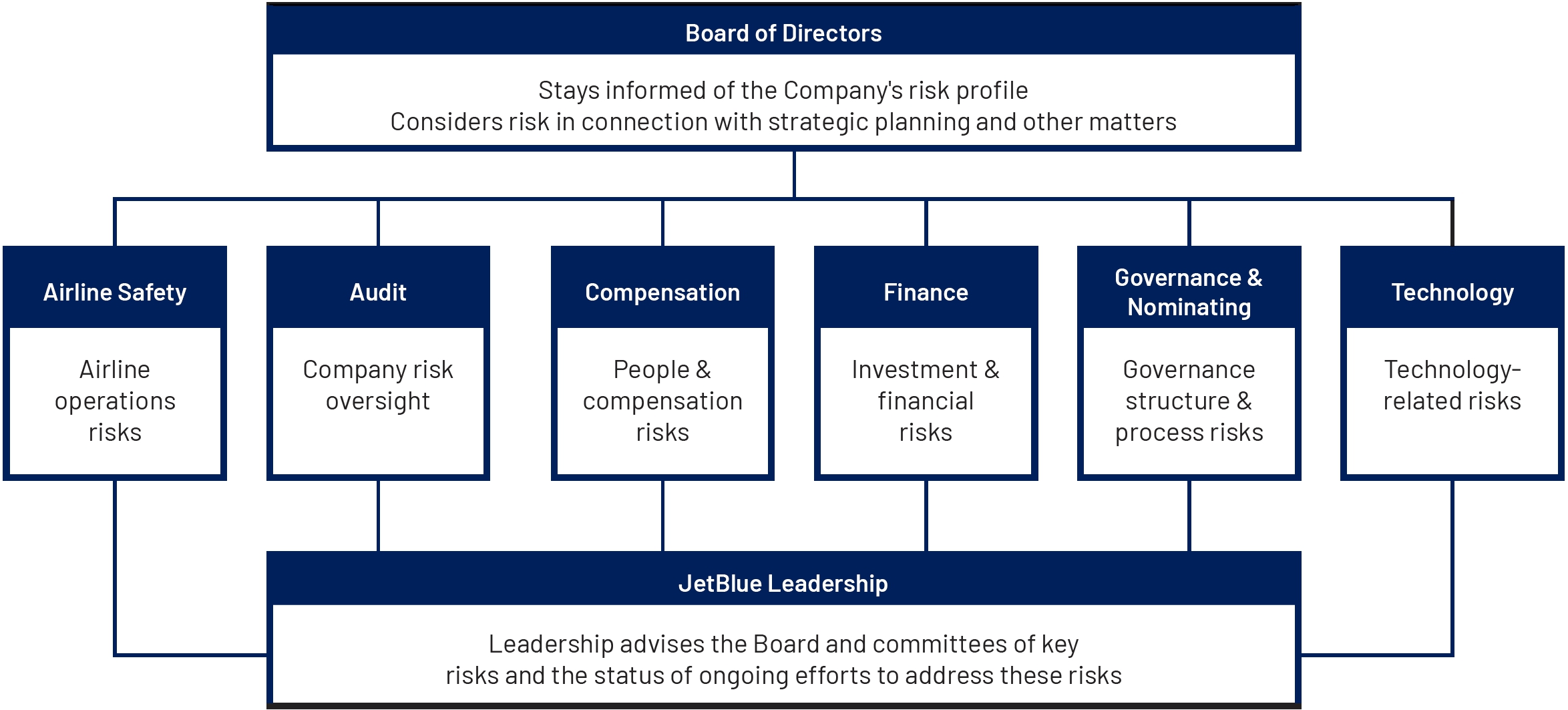 Board of Directors

Stays informed of the Company's risk profile
Considers risk in connection with strategic planning and other matters

Airline Safety

Airline operations risks

Audit

Company risk oversight

Compensation

People & compensation risks

Finance

Investment & financial risks

Governance & Nominating

Governance structure & process risks

Technology

Technology-related risks

JetBlue Leadership

Leadership advises the Board and committees of key risks and the status of ongoing efforts to address these risks